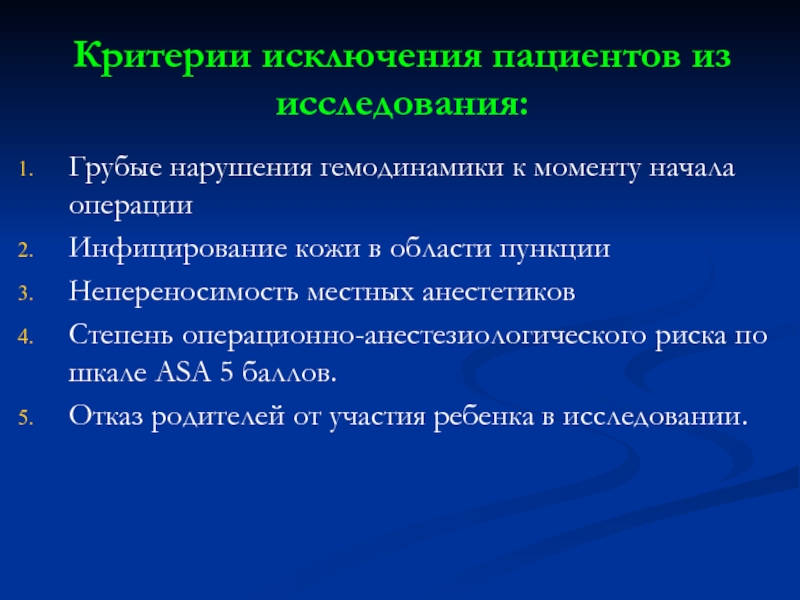 Критерии исключения пациентов из исследования:

1. Грубые нарушения гемодинамики к моменту начала операции
2. Инфицирование кожи в области пункции
3. Непереносимость местных анестетиков
4. Степень операционно-анестезиологического риска по шкале ASA 5 баллов.
5. Отказ родителей от участия ребенка в исследовании.